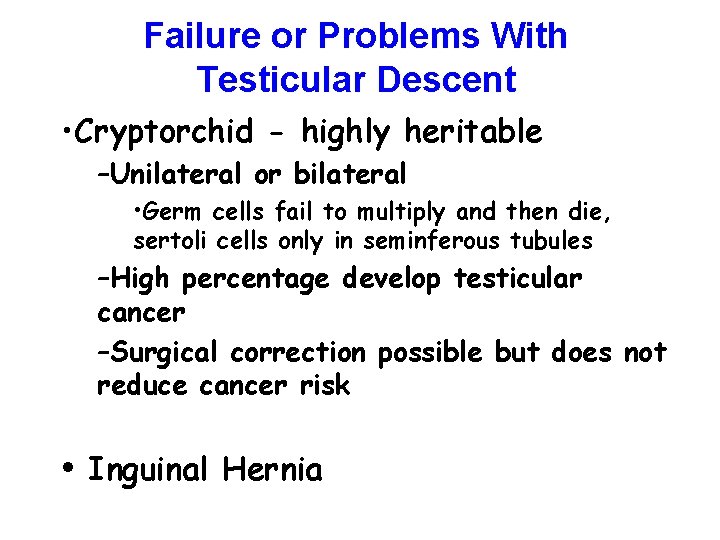 Failure or Problems With Testicular Descent

•Cryptorchid - highly heritable

–Unilateral or bilateral

•Germ cells fail to multiply and then die, sertoli cells only in seminferous tubules

–High percentage develop testicular cancer

–Surgical correction possible but does not reduce cancer risk

• Inguinal Hernia